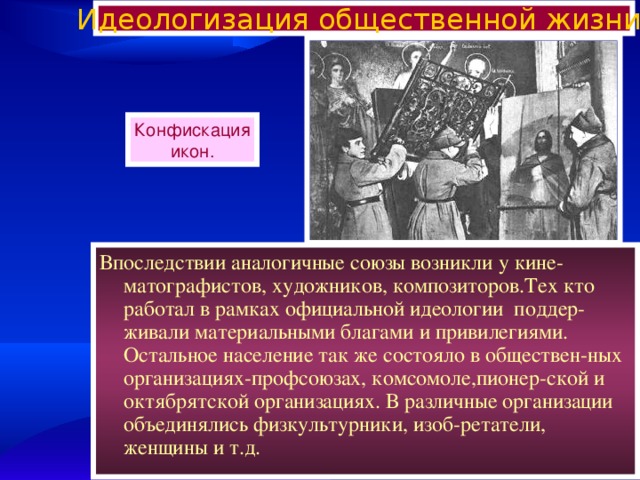 Идеологизация общественной жизни

Конфискация икон.

Впоследствии аналогичные союзы возникли у кинематографистов, художников, композиторов.Тех кто работал в рамках официальной идеологии поддерживали материальными благами и привилегиями. Остальное население так же состояло в обществен-ных организациях-профсоюзах, комсомоле,пионер-ской и октябрятской организациях. В различные организации объединялись физкультурники, изоб-ретатели, женщины и т.д.